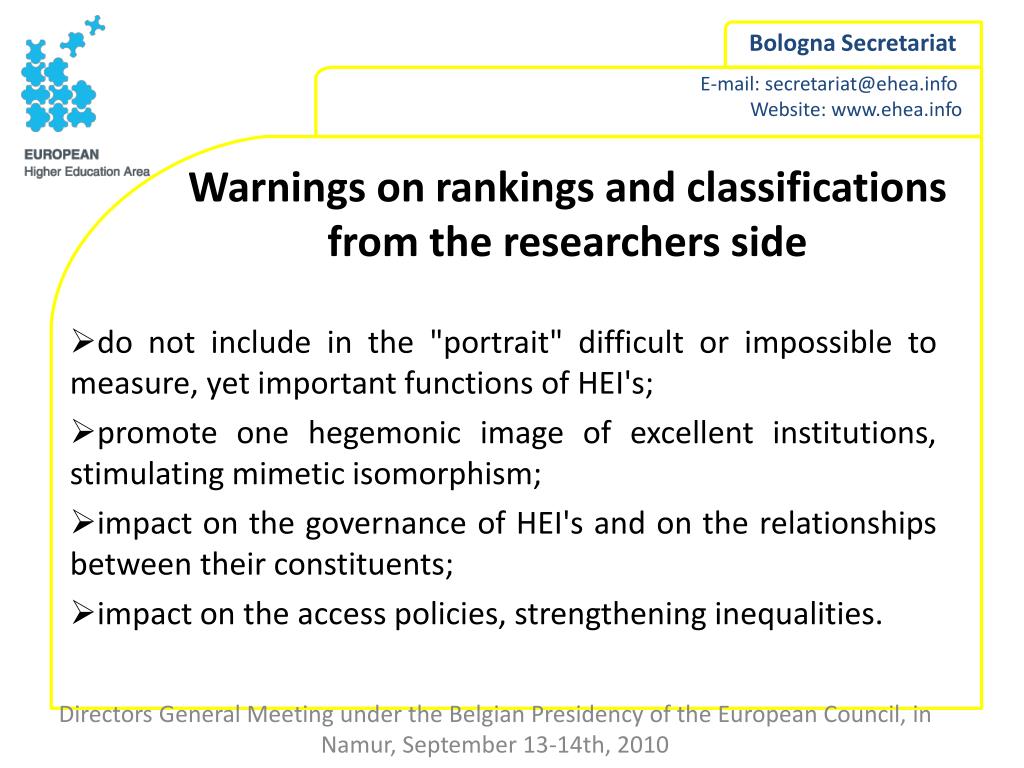 EUROPEAN
Higher Education Area

Bologna Secretariat

E-mail: secretariat@ehea.info
Website: www.ehea.info

Warnings on rankings and classifications from the researchers side

➢do not include in the "portrait" difficult or impossible to measure, yet important functions of HEI's;

➢promote one hegemonic image of excellent institutions, stimulating mimetic isomorphism;

➢impact on the governance of HEI's and on the relationships between their constituents;

➢impact on the access policies, strengthening inequalities.

Directors General Meeting under the Belgian Presidency of the European Council, in Namur, September 13-14th, 2010